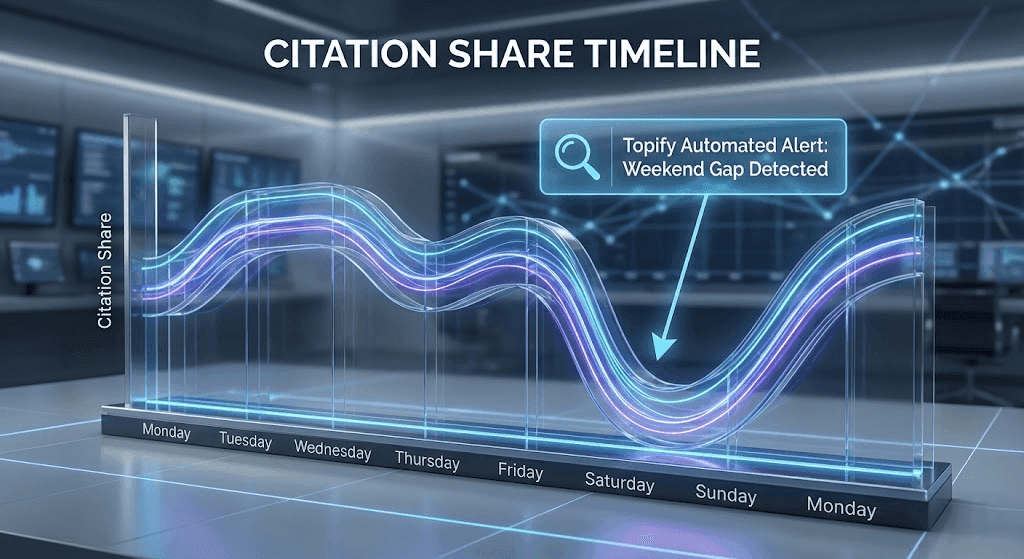 CITATION SHARE TIMELINE

Topify Automated Alert: Weekend Gap Detected

Citation Share

Monday
Tuesday
Wednesday
Thursday
Friday
Saturday
Sunday
Monday